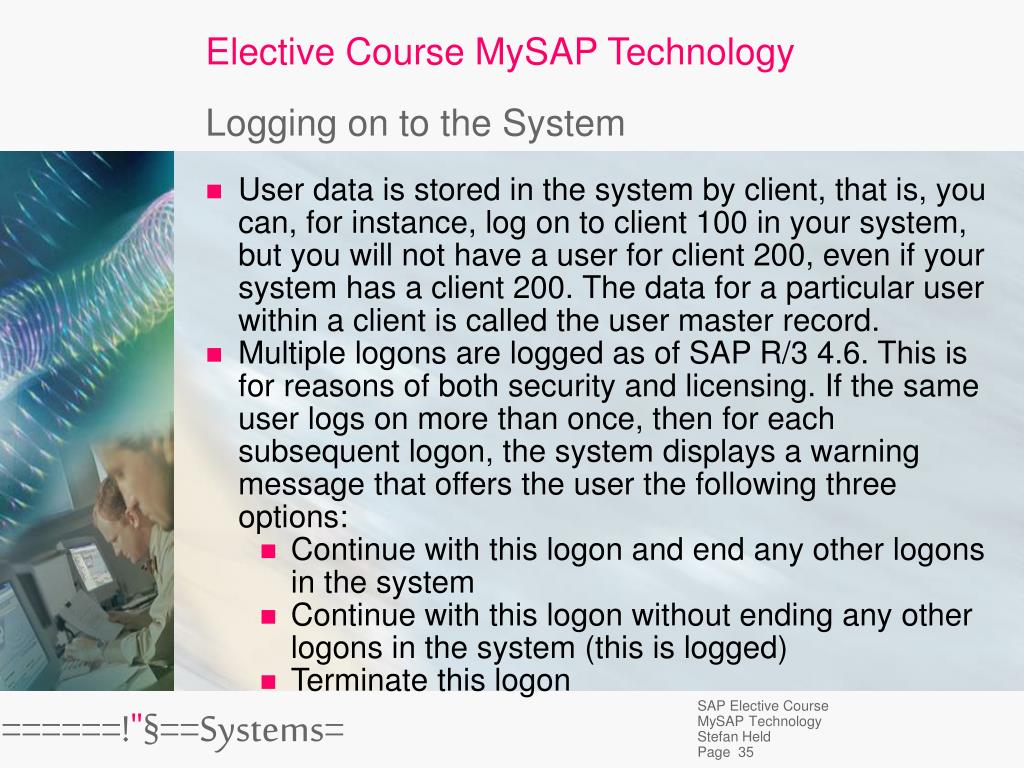 Elective Course MySAP Technology

Logging on to the System

User data is stored in the system by client, that is, you can, for instance, log on to client 100 in your system, but you will not have a user for client 200, even if your system has a client 200. The data for a particular user within a client is called the user master record.

Multiple logons are logged as of SAP R/3 4.6. This is for reasons of both security and licensing. If the same user logs on more than once, then for each subsequent logon, the system displays a warning message that offers the user the following three options:

Continue with this logon and end any other logons in the system

Continue with this logon without ending any other logons in the system (this is logged)

Terminate this logon

======!"§==Systems=

SAP Elective Course
MySAP Technology
Stefan Held
Page 35